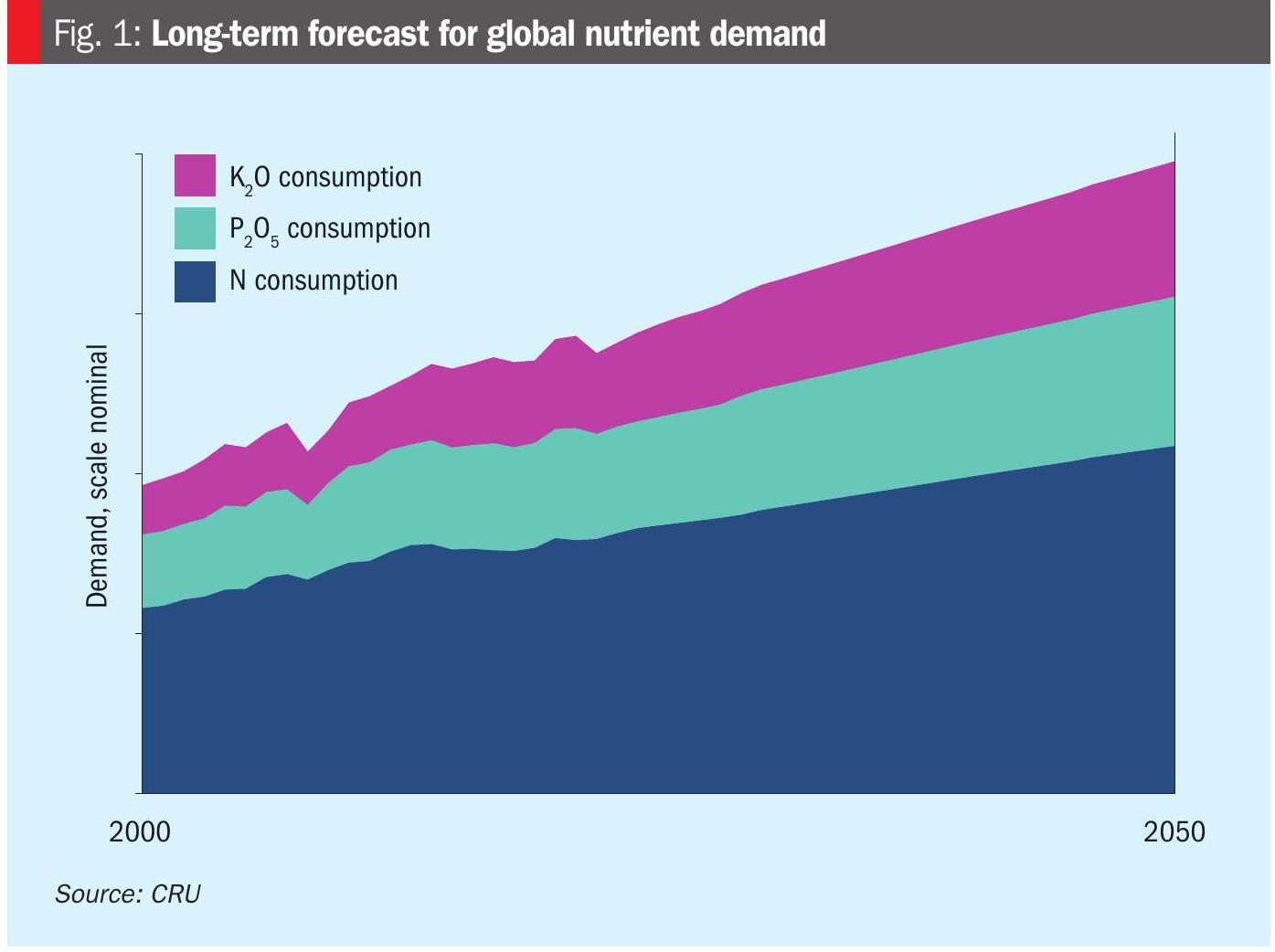 Fig. 1: Long-term forecast for global nutrient demand

$K_2O$ consumption
$P_2O_5$ consumption
N consumption

Demand, scale nominal

2000
2050

Source: CRU